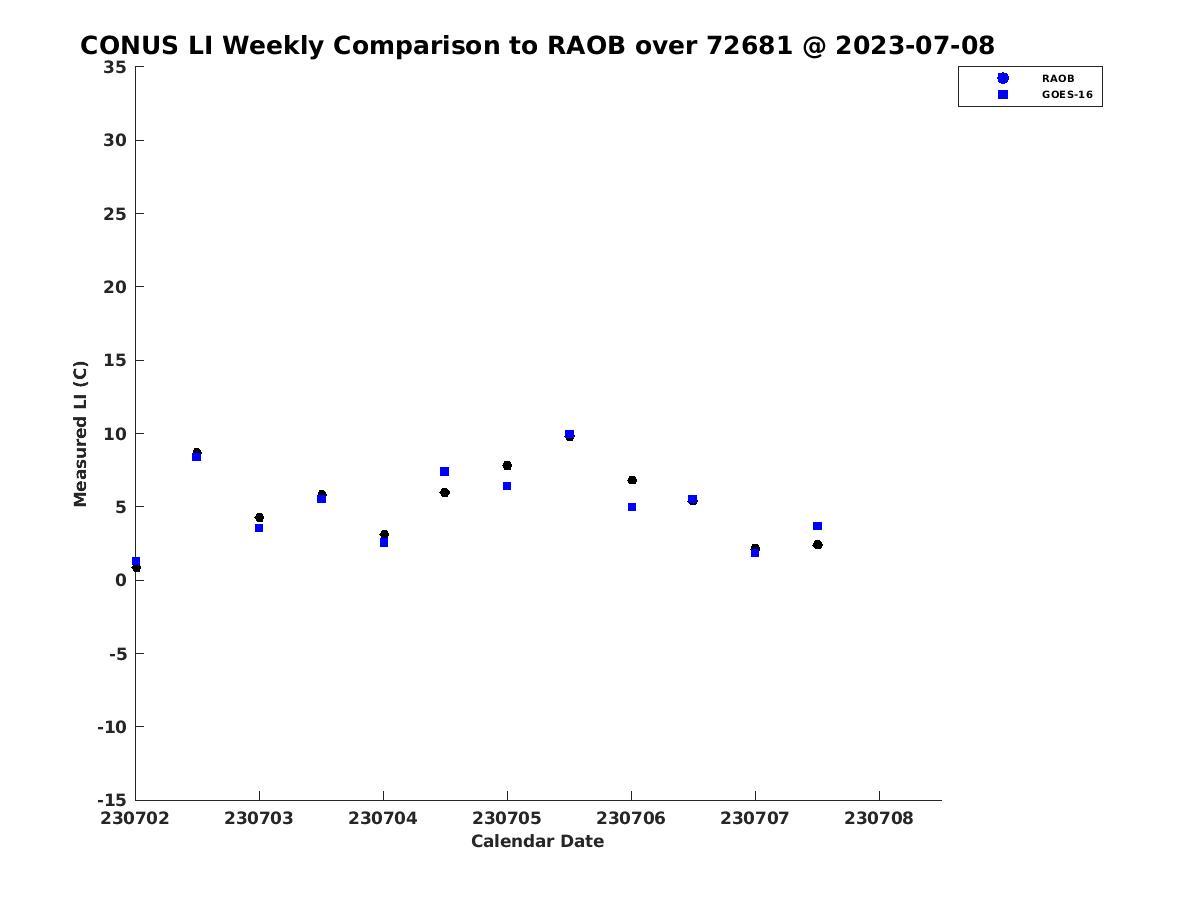 CONUS LI Weekly Comparison to RAOB over 72681 @ 2023-07-08

RAOB
GOES-16

Measured LI (C)

35
30
25
20
15
10
5
0
-5
-10
-15

230702
230703
230704
230705
230706
230707
230708

Calendar Date